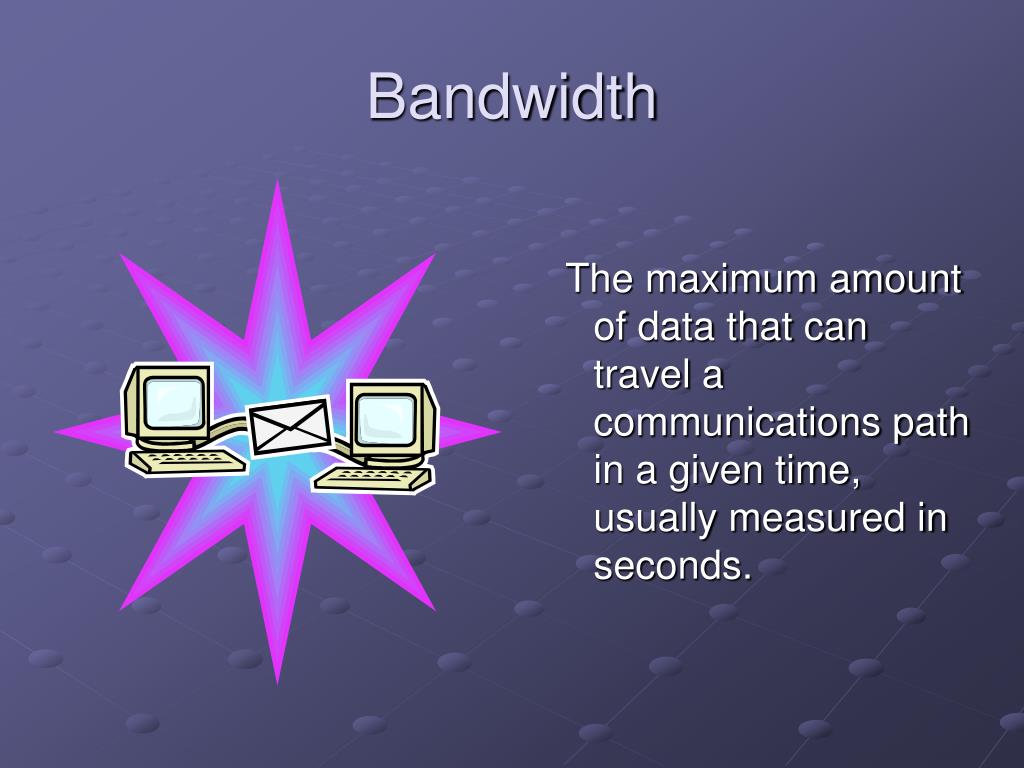 Bandwidth

The maximum amount of data that can travel a communications path in a given time, usually measured in seconds.